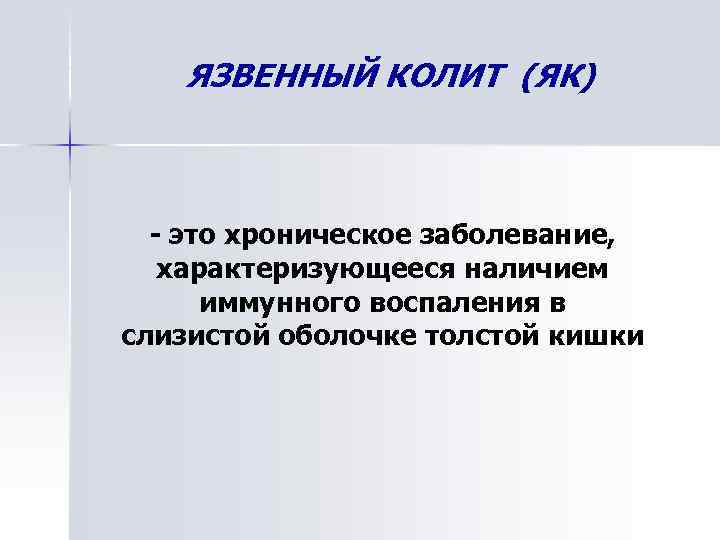 ЯЗВЕННЫЙ КОЛИТ (ЯК)

- это хроническое заболевание, характеризующееся наличием иммунного воспаления в слизистой оболочке толстой кишки